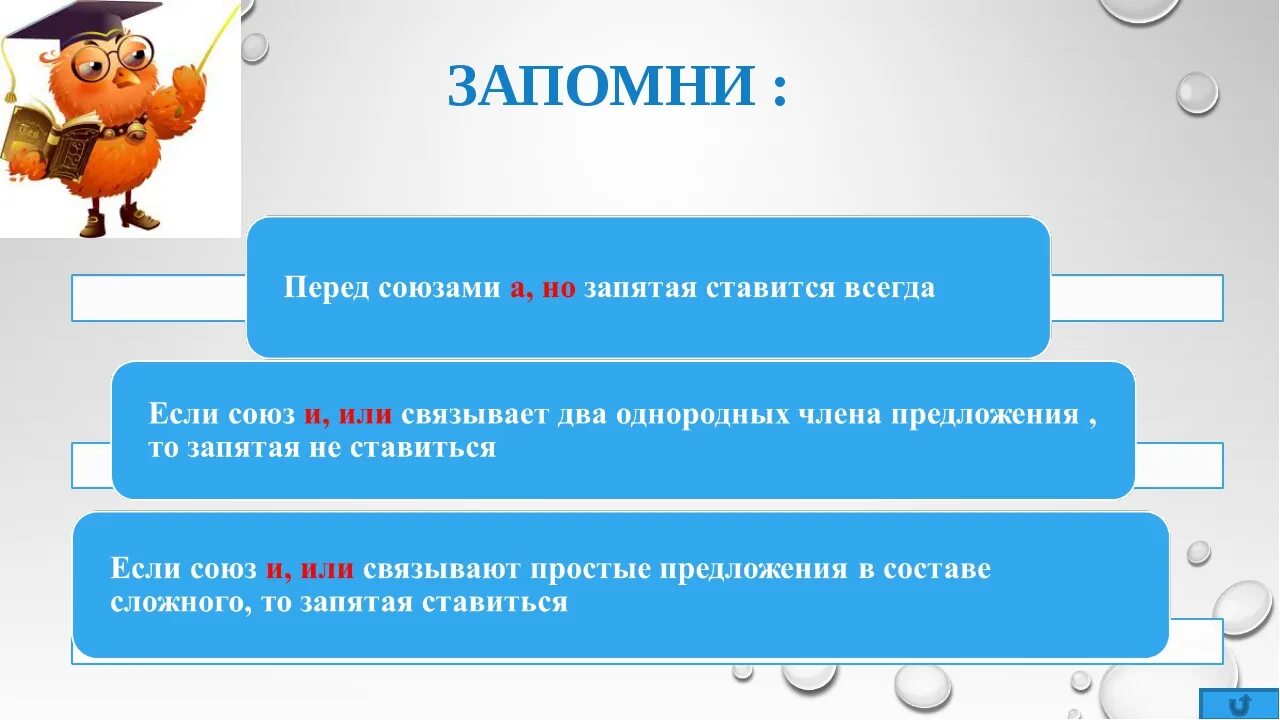 ЗАПОМНИ :

Перед союзами а, но запятая ставится всегда

Если союз и, или связывает два однородных члена предложения , то запятая не ставиться

Если союз и, или связывают простые предложения в составе сложного, то запятая ставиться